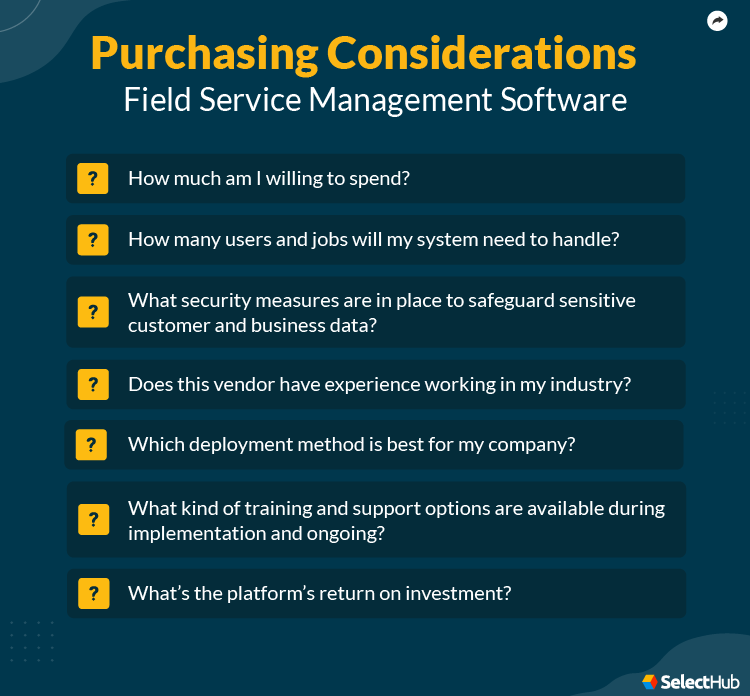 Purchasing Considerations
Field Service Management Software

?
How much am I willing to spend?

?
How many users and jobs will my system need to handle?

?
What security measures are in place to safeguard sensitive customer and business data?

?
Does this vendor have experience working in my industry?

?
Which deployment method is best for my company?

?
What kind of training and support options are available during implementation and ongoing?

?
What's the platform's return on investment?

SelectHub